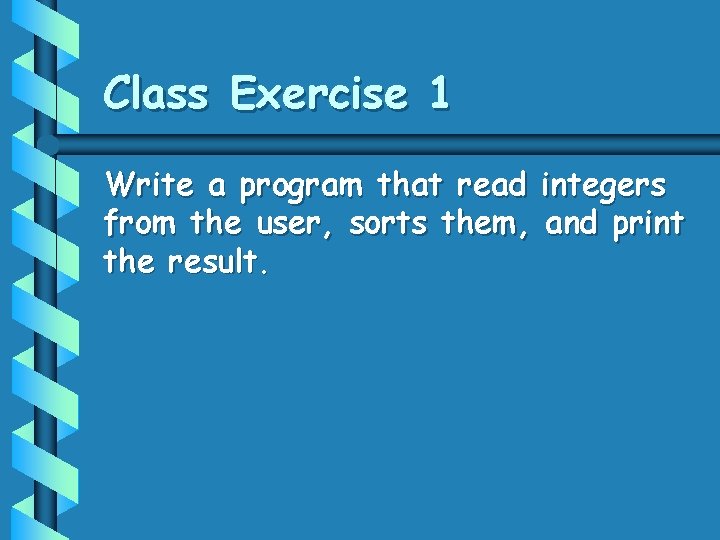 Class Exercise 1

Write a program that read integers from the user, sorts them, and print the result.